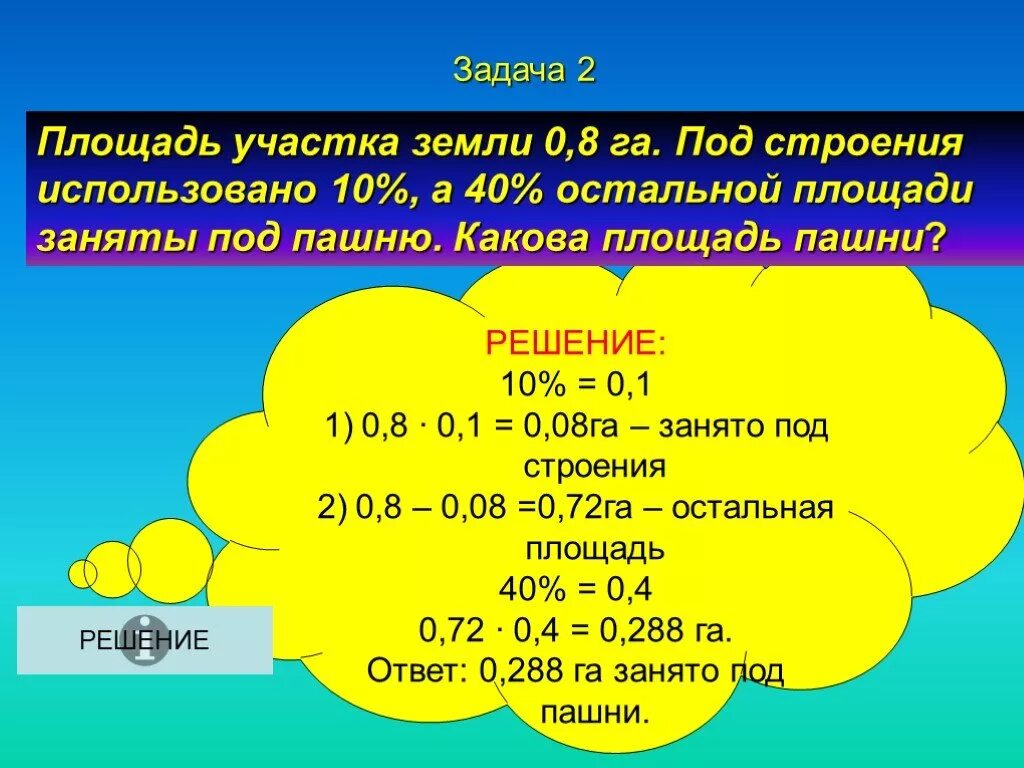 Задача 2

Площадь участка земли 0,8 га. Под строения использовано 10%, а 40% остальной площади заняты под пашню. Какова площадь пашни?

РЕШЕНИЕ:
10% = 0,1
1) 0,8 · 0,1 = 0,08га – занято под строения
2) 0,8 – 0,08 =0,72га – остальная площадь
40% = 0,4
0,72 · 0,4 = 0,288 га.
Ответ: 0,288 га занято под пашни.

РЕШЕНИЕ